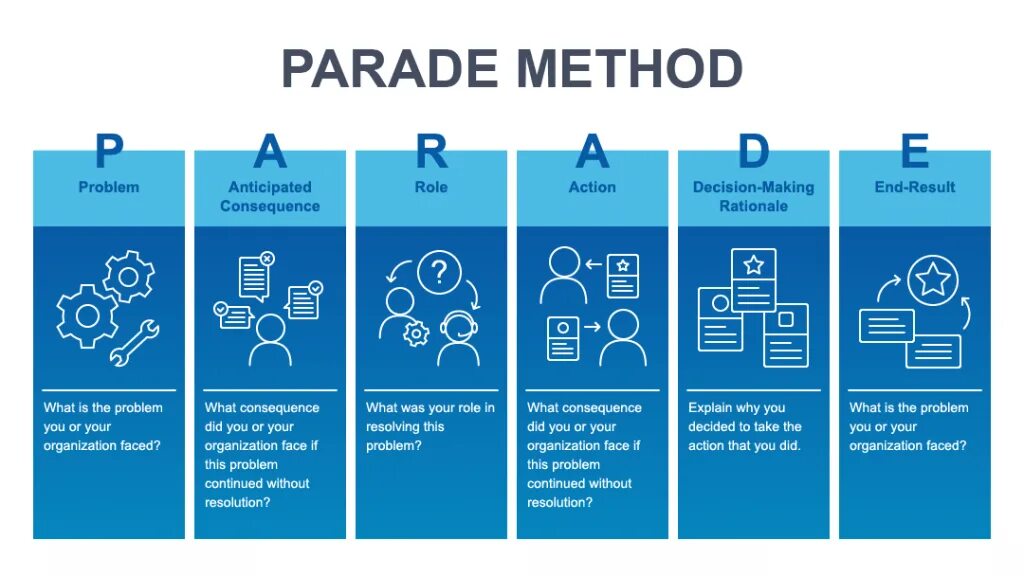 PARADE METHOD

P
Problem

What is the problem you or your organization faced?

A
Anticipated Consequence

What consequence did you or your organization face if this problem continued without resolution?

R
Role

What was your role in resolving this problem?

A
Action

What consequence did you or your organization face if this problem continued without resolution?

D
Decision-Making Rationale

Explain why you decided to take the action that you did.

E
End-Result

What is the problem you or your organization faced?